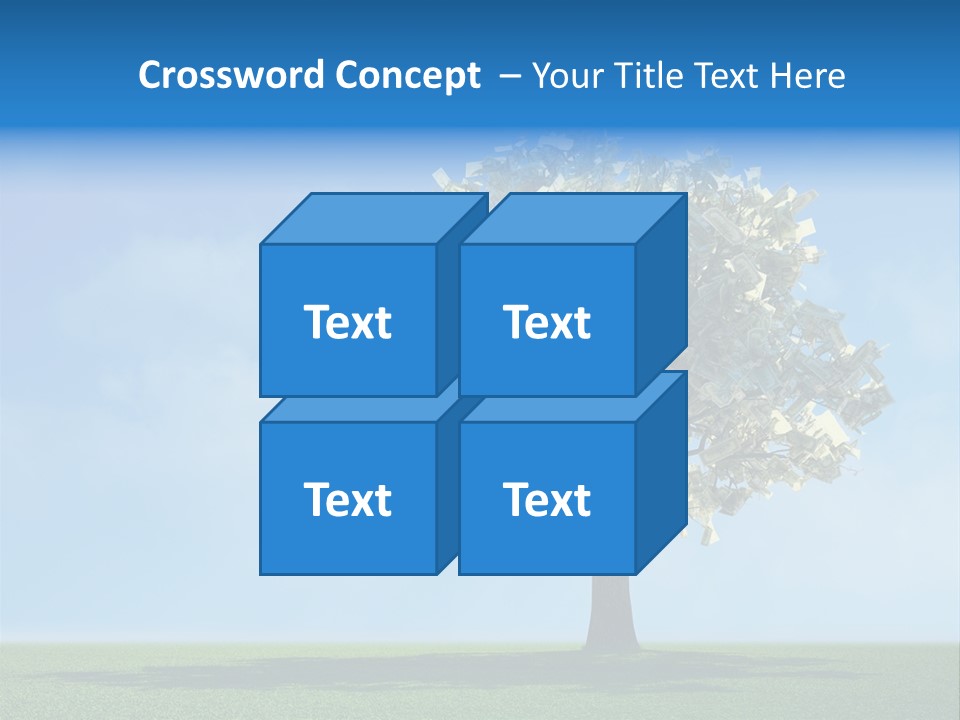 Crossword Concept – Your Title Text Here

Text

Text

Text

Text